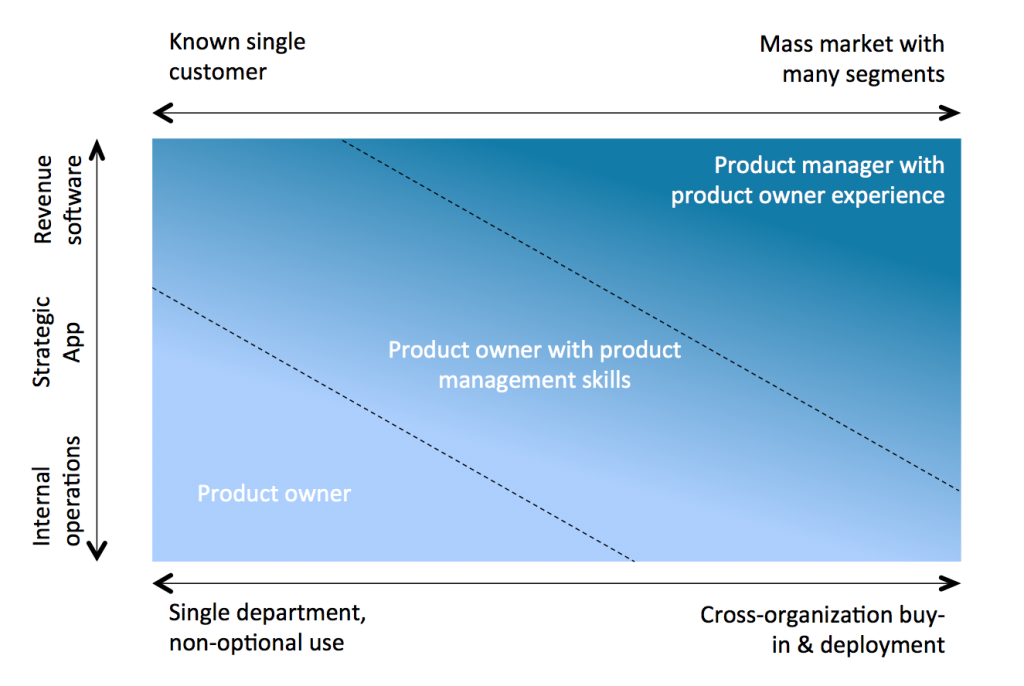 Known single customer

Mass market with many segments

Revenue software

Strategic App

Internal operations

Product manager with product owner experience

Product owner with product management skills

Product owner

Single department, non-optional use

Cross-organization buy-in & deployment